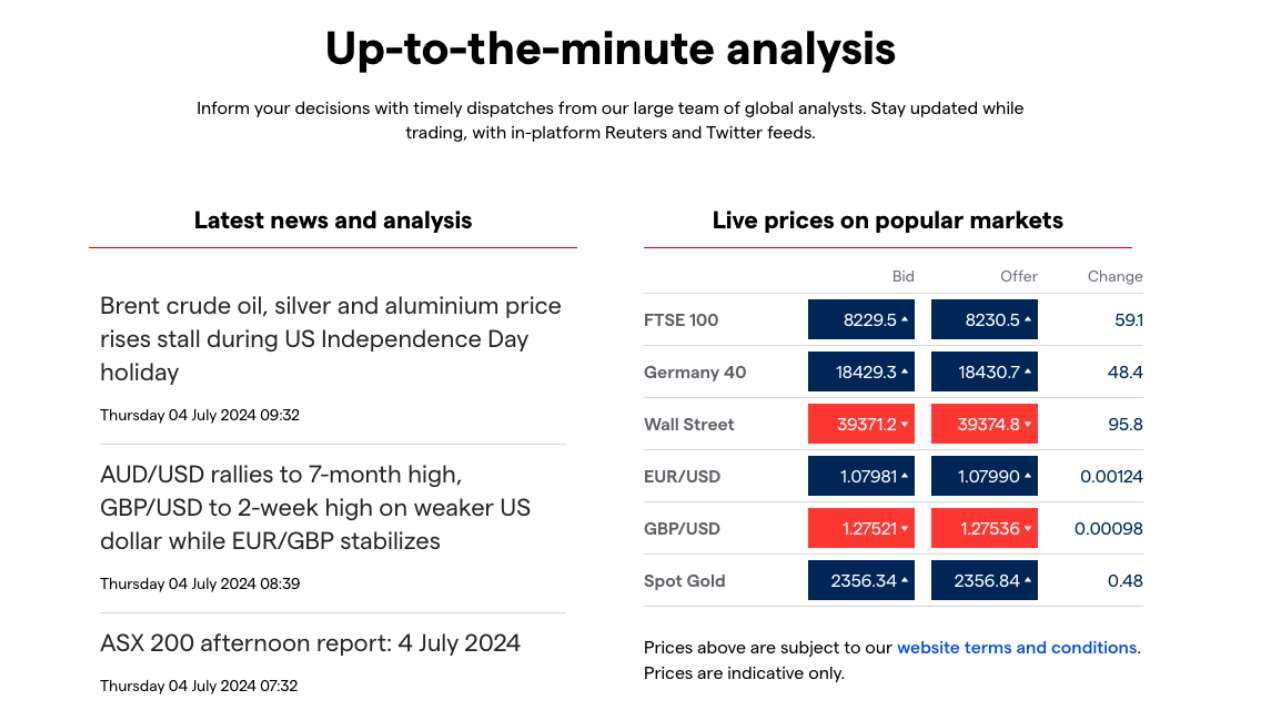 Up-to-the-minute analysis

Inform your decisions with timely dispatches from our large team of global analysts. Stay updated while trading, with in-platform Reuters and Twitter feeds.

Latest news and analysis

Brent crude oil, silver and aluminium price rises stall during US Independence Day holiday

Thursday 04 July 2024 09:32

AUD/USD rallies to 7-month high, GBP/USD to 2-week high on weaker US dollar while EUR/GBP stabilizes

Thursday 04 July 2024 08:39

ASX 200 afternoon report: 4 July 2024

Thursday 04 July 2024 07:32

Live prices on popular markets

| | Bid | Offer | Change |
|---|---|---|---|
| FTSE 100 | 8229.5 | 8230.5 | 59.1 |
| Germany 40 | 18429.3 | 18430.7 | 48.4 |
| Wall Street | 39371.2 | 39374.8 | 95.8 |
| EUR/USD | 1.07981 | 1.07990 | 0.00124 |
| GBP/USD | 1.27521 | 1.27536 | 0.00098 |
| Spot Gold | 2356.34 | 2356.84 | 0.48 |

Prices above are subject to our website terms and conditions. Prices are indicative only.